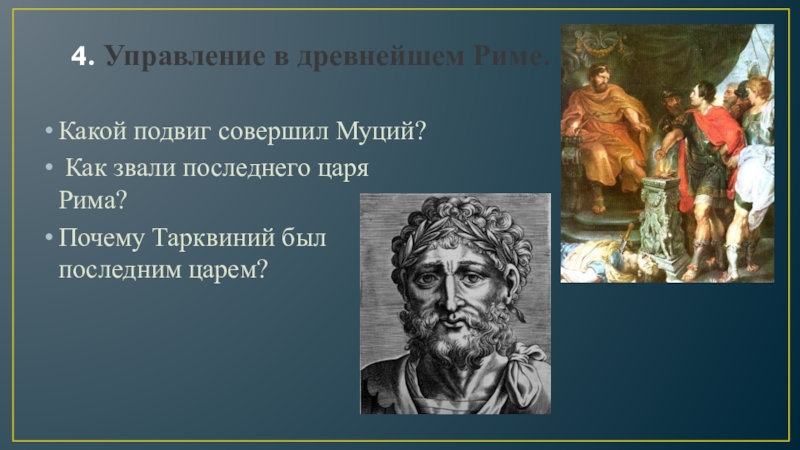 4. Управление в древнейшем Риме.

• Какой подвиг совершил Муций?

• Как звали последнего царя Рима?

• Почему Тарквиний был последним царем?